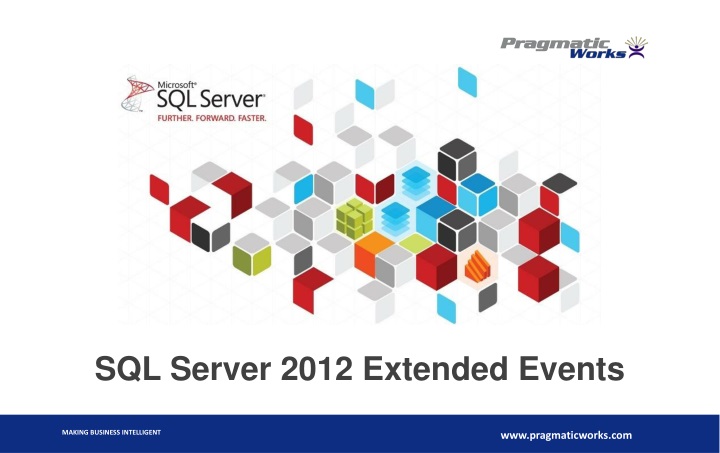 Pragmatic Works

Microsoft® SQL Server®
FURTHER. FORWARD. FASTER.

SQL Server 2012 Extended Events

MAKING BUSINESS INTELLIGENT

www.pragmaticworks.com